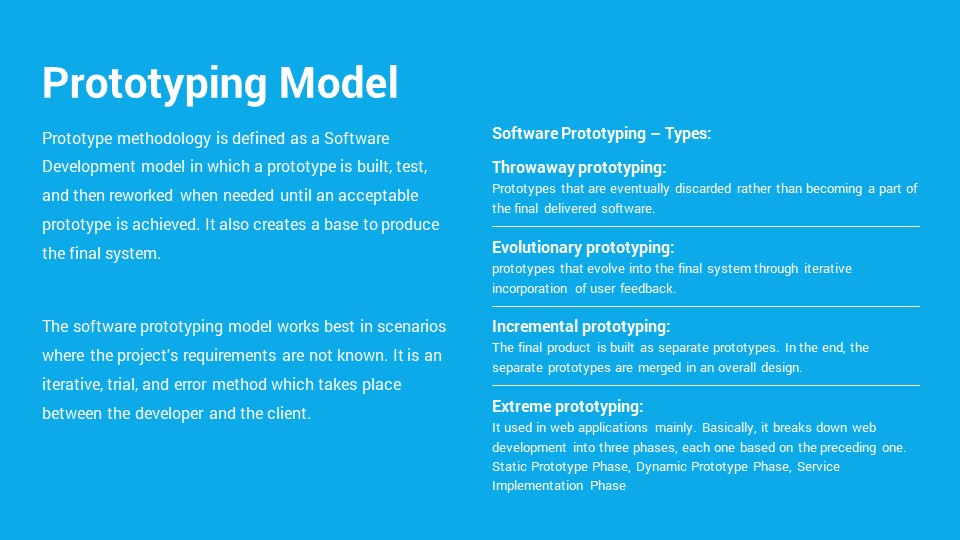 Prototyping Model

Prototype methodology is defined as a Software Development model in which a prototype is built, test, and then reworked when needed until an acceptable prototype is achieved. It also creates a base to produce the final system.

The software prototyping model works best in scenarios where the project's requirements are not known. It is an iterative, trial, and error method which takes place between the developer and the client.

Software Prototyping – Types:

Throwaway prototyping:
Prototypes that are eventually discarded rather than becoming a part of the final delivered software.

Evolutionary prototyping:
prototypes that evolve into the final system through iterative incorporation of user feedback.

Incremental prototyping:
The final product is built as separate prototypes. In the end, the separate prototypes are merged in an overall design.

Extreme prototyping:
It used in web applications mainly. Basically, it breaks down web development into three phases, each one based on the preceding one. Static Prototype Phase, Dynamic Prototype Phase, Service Implementation Phase